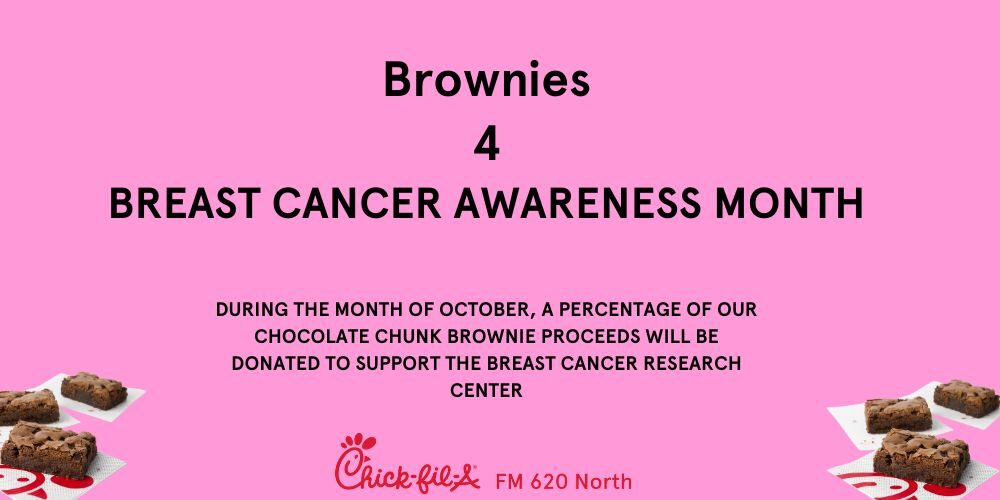 Brownies
4
BREAST CANCER AWARENESS MONTH

DURING THE MONTH OF OCTOBER, A PERCENTAGE OF OUR CHOCOLATE CHUNK BROWNIE PROCEEDS WILL BE DONATED TO SUPPORT THE BREAST CANCER RESEARCH CENTER

Chick-fil-A FM 620 North